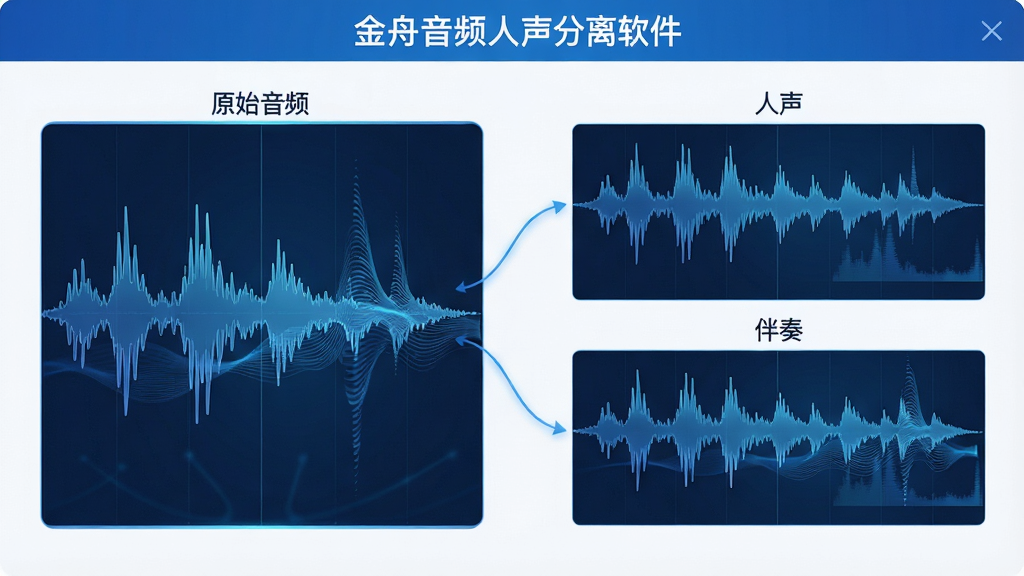 金舟音频人声分离软件

原始音频

人声

伴奏